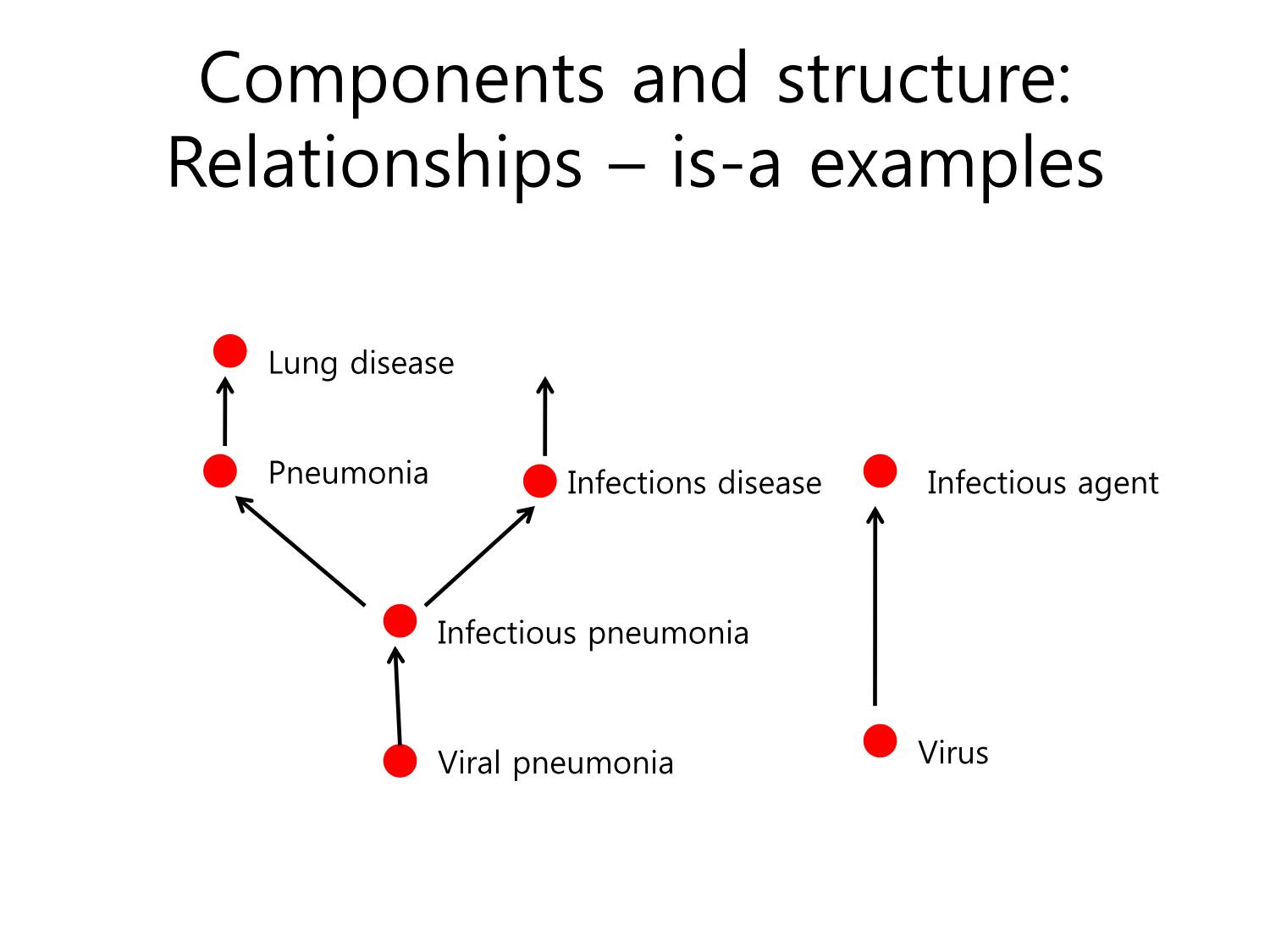 Components and structure: Relationships – is-a examples

Lung disease

Pneumonia

Infections disease

Infectious agent

Infectious pneumonia

Viral pneumonia

Virus